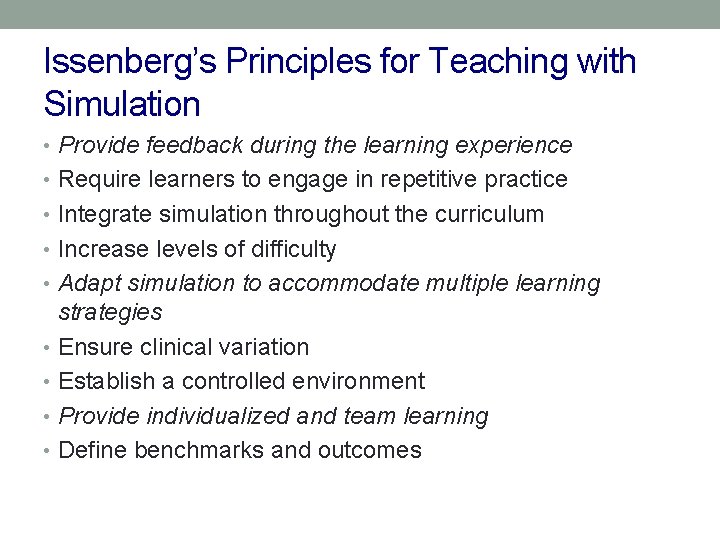 Issenberg's Principles for Teaching with Simulation

• Provide feedback during the learning experience
• Require learners to engage in repetitive practice
• Integrate simulation throughout the curriculum
• Increase levels of difficulty
• Adapt simulation to accommodate multiple learning strategies
• Ensure clinical variation
• Establish a controlled environment
• Provide individualized and team learning
• Define benchmarks and outcomes